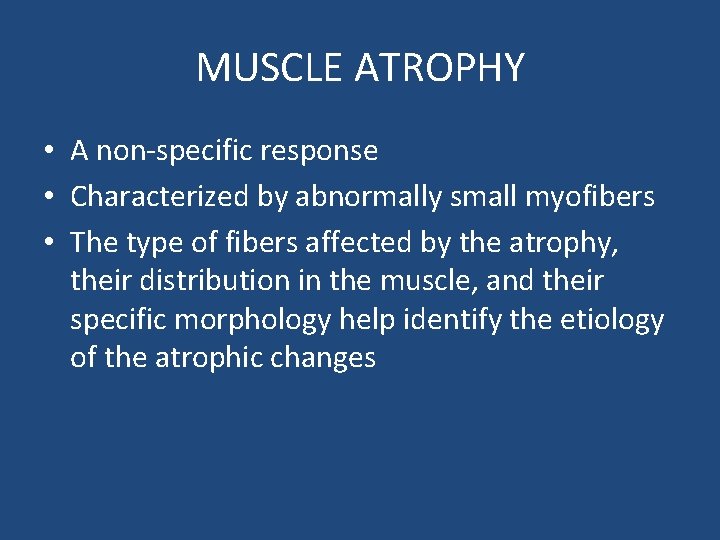 MUSCLE ATROPHY

• A non-specific response
• Characterized by abnormally small myofibers
• The type of fibers affected by the atrophy, their distribution in the muscle, and their specific morphology help identify the etiology of the atrophic changes